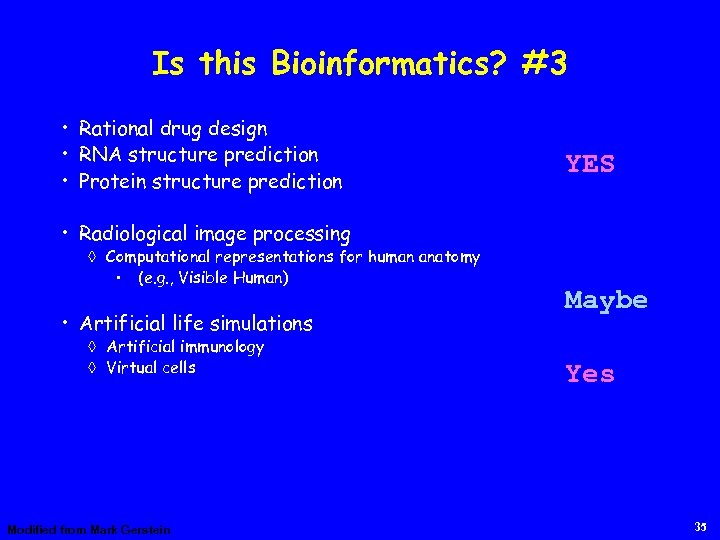 Is this Bioinformatics? #3

• Rational drug design
• RNA structure prediction
• Protein structure prediction

YES

• Radiological image processing
◊ Computational representations for human anatomy
• (e.g., Visible Human)

Maybe

• Artificial life simulations
◊ Artificial immunology
◊ Virtual cells

Yes

Modified from Mark Gerstein

35